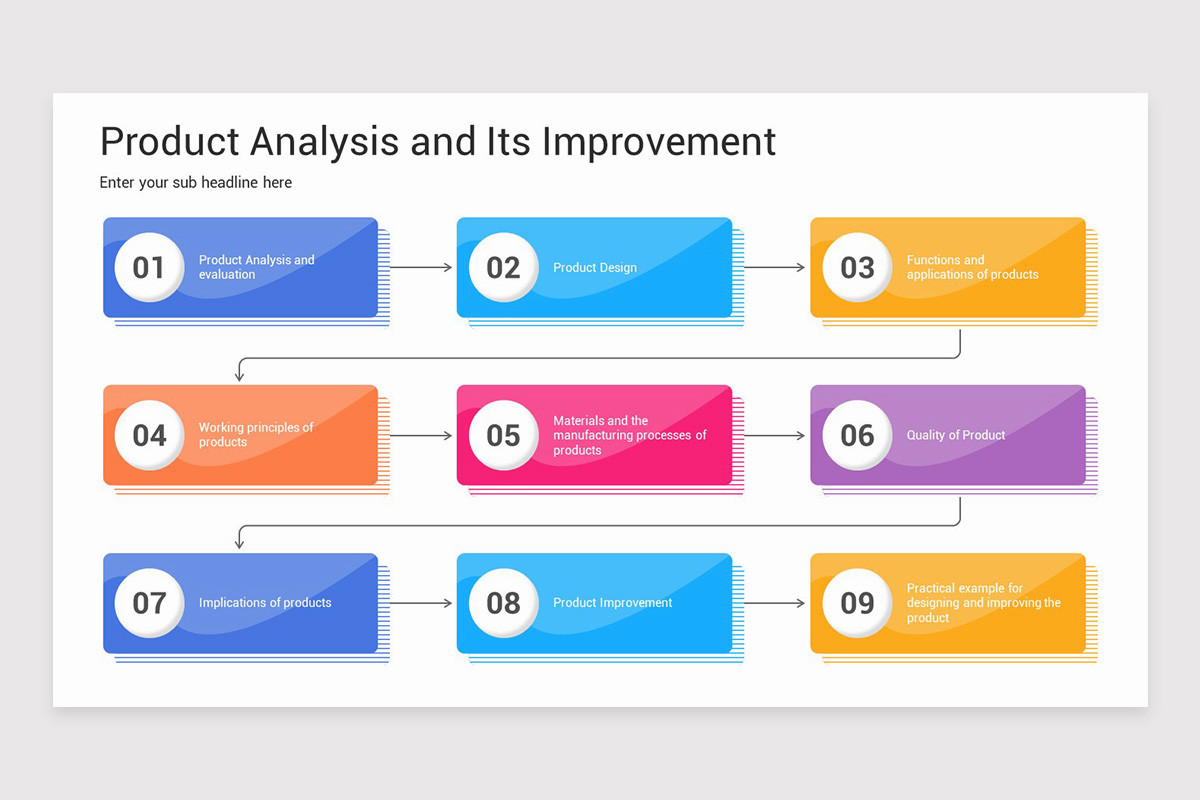 Product Analysis and Its Improvement

Enter your sub headline here

01
Product Analysis and evaluation

02
Product Design

03
Functions and applications of products

04
Working principles of products

05
Materials and the manufacturing processes of products

06
Quality of Product

07
Implications of products

08
Product Improvement

09
Practical example for designing and improving the product